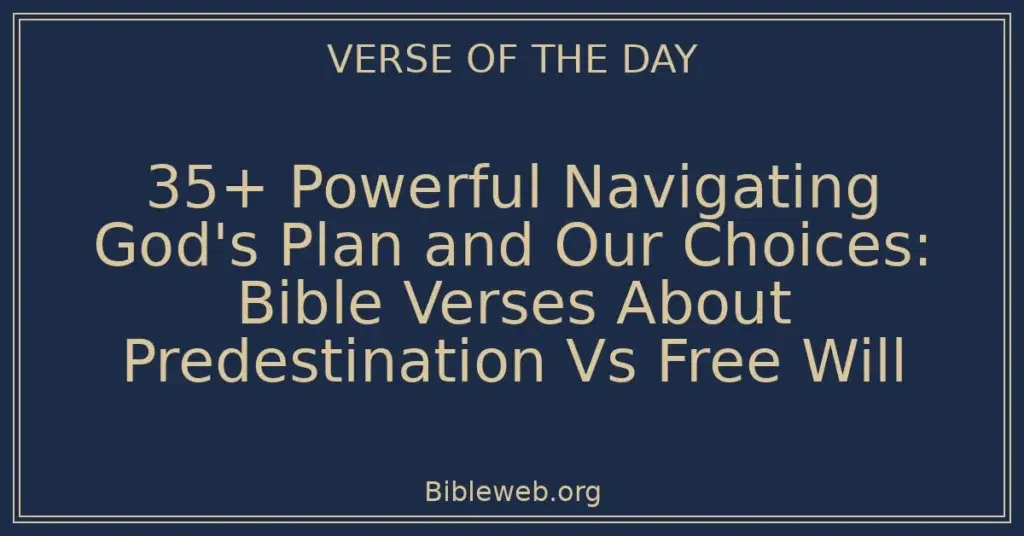 VERSE OF THE DAY

35+ Powerful Navigating God's Plan and Our Choices: Bible Verses About Predestination Vs Free Will

Bibleweb.org